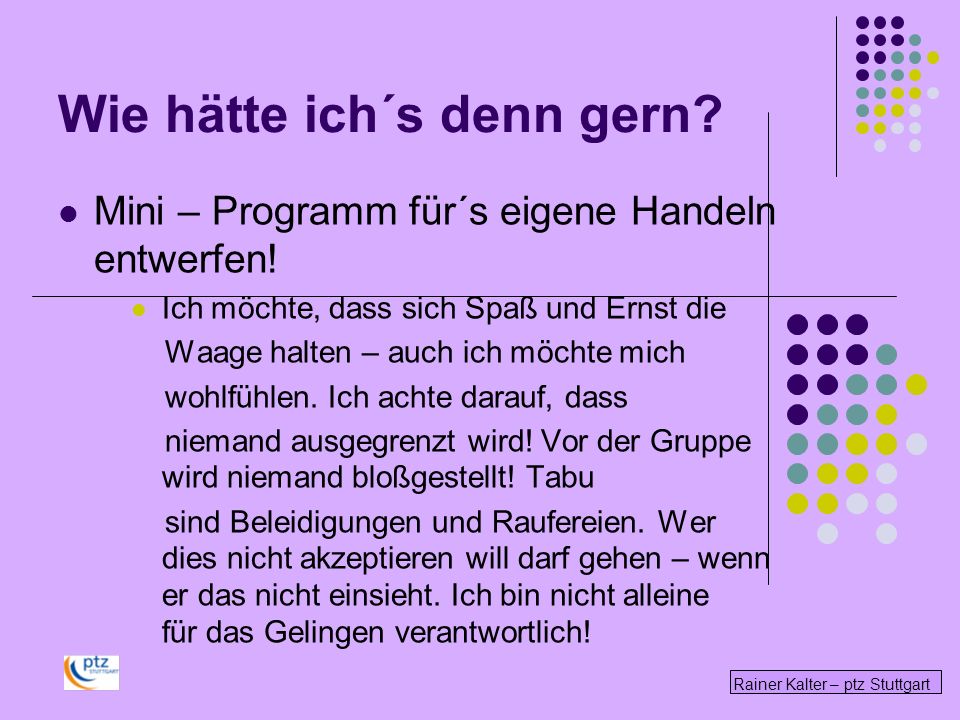 Wie hätte ich´s denn gern?

Mini – Programm für´s eigene Handeln entwerfen!

Ich möchte, dass sich Spaß und Ernst die Waage halten – auch ich möchte mich wohlfühlen. Ich achte darauf, dass niemand ausgegrenzt wird! Vor der Gruppe wird niemand bloßgestellt! Tabu sind Beleidigungen und Raufereien. Wer dies nicht akzeptieren will darf gehen – wenn er das nicht einsieht. Ich bin nicht alleine für das Gelingen verantwortlich!

ptz STUTTGART

Rainer Kalter – ptz Stuttgart